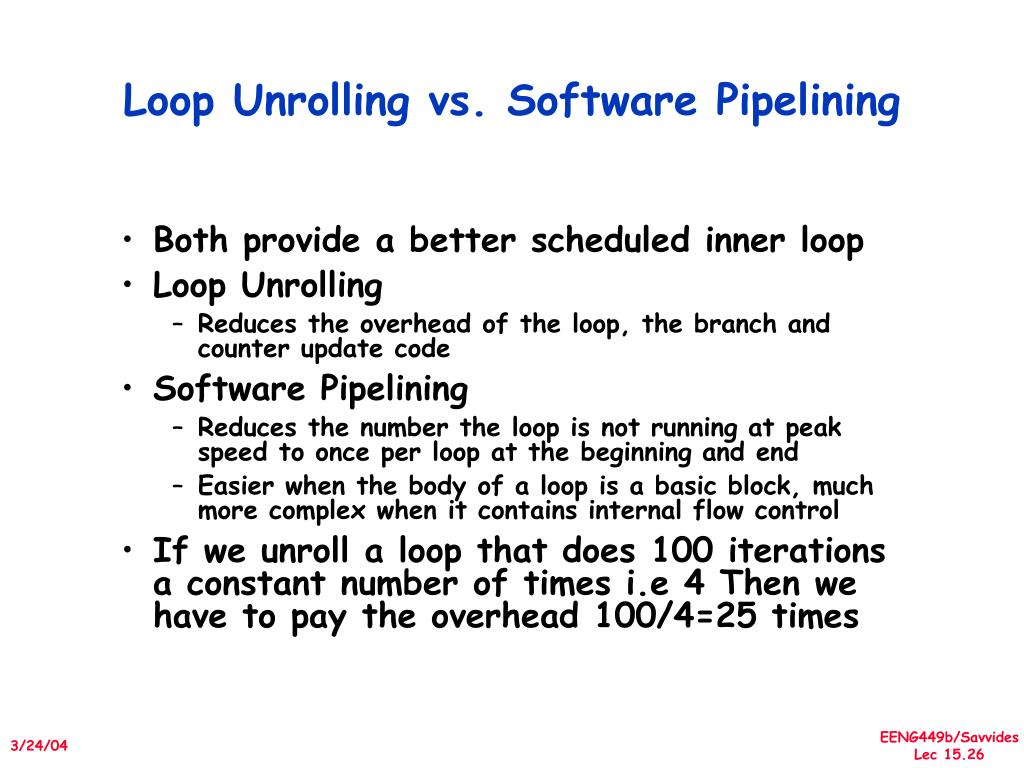 Loop Unrolling vs. Software Pipelining

• Both provide a better scheduled inner loop
• Loop Unrolling
– Reduces the overhead of the loop, the branch and counter update code
• Software Pipelining
– Reduces the number the loop is not running at peak speed to once per loop at the beginning and end
– Easier when the body of a loop is a basic block, much more complex when it contains internal flow control
• If we unroll a loop that does 100 iterations a constant number of times i.e 4 Then we have to pay the overhead 100/4=25 times

3/24/04

EENG449b/Savvides
Lec 15.26